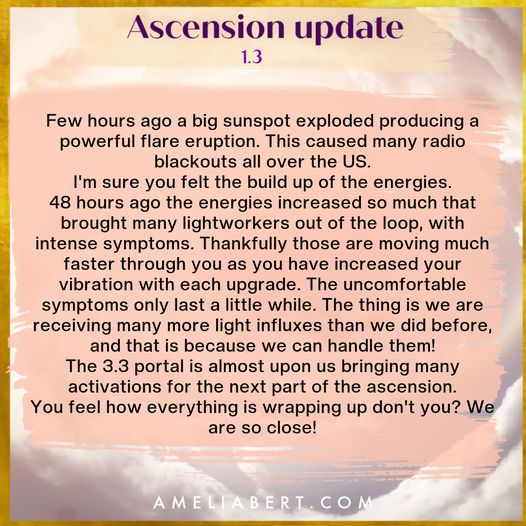 Ascension update
1.3

Few hours ago a big sunspot exploded producing a powerful flare eruption. This caused many radio blackouts all over the US.
I'm sure you felt the build up of the energies.
48 hours ago the energies increased so much that brought many lightworkers out of the loop, with intense symptoms. Thankfully those are moving much faster through you as you have increased your vibration with each upgrade. The uncomfortable symptoms only last a little while. The thing is we are receiving many more light influxes than we did before, and that is because we can handle them!
The 3.3 portal is almost upon us bringing many activations for the next part of the ascension.
You feel how everything is wrapping up don't you? We are so close!

AMELIABERT.COM